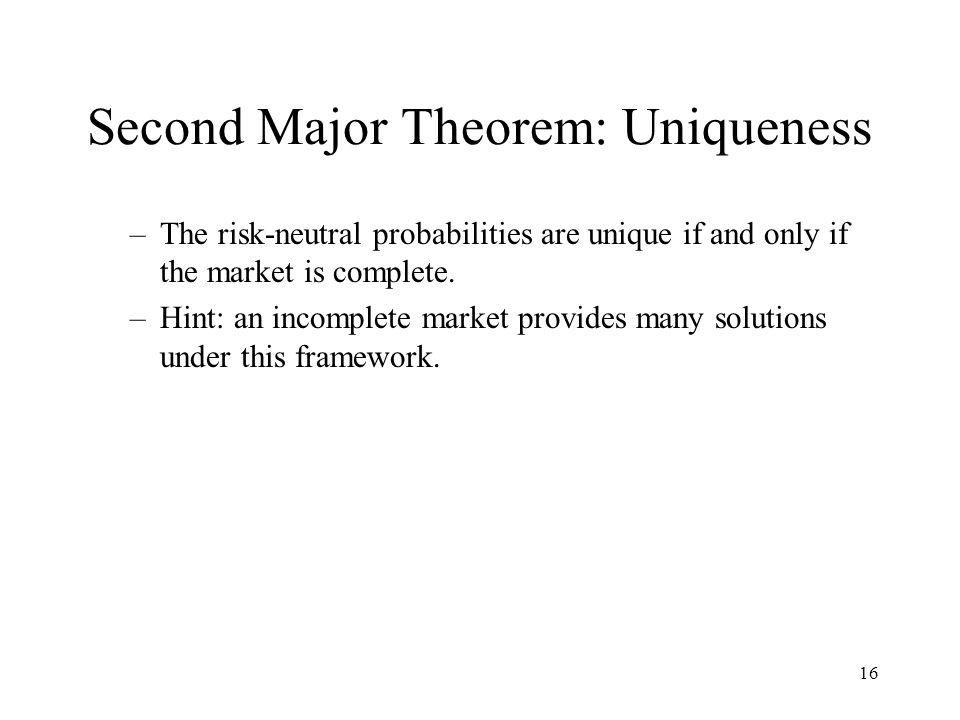 Second Major Theorem: Uniqueness

– The risk-neutral probabilities are unique if and only if the market is complete.

– Hint: an incomplete market provides many solutions under this framework.

16